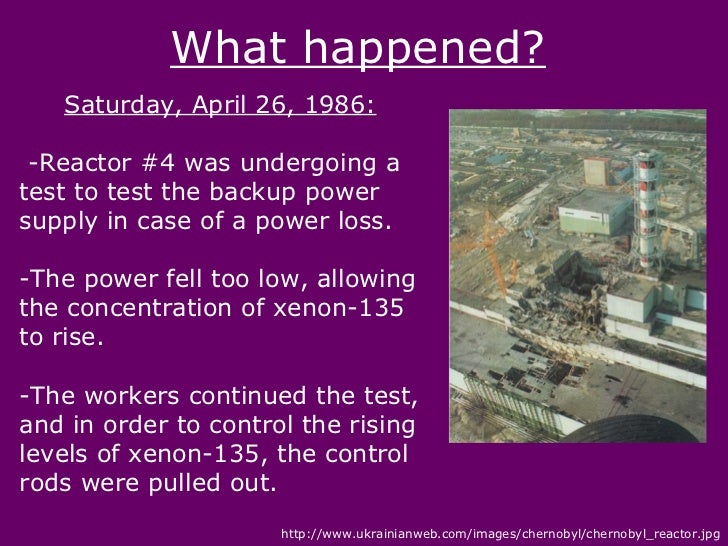 What happened?

Saturday, April 26, 1986:

-Reactor #4 was undergoing a test to test the backup power supply in case of a power loss.

-The power fell too low, allowing the concentration of xenon-135 to rise.

-The workers continued the test, and in order to control the rising levels of xenon-135, the control rods were pulled out.

http://www.ukrainianweb.com/images/chernobyl/chernobyl_reactor.jpg